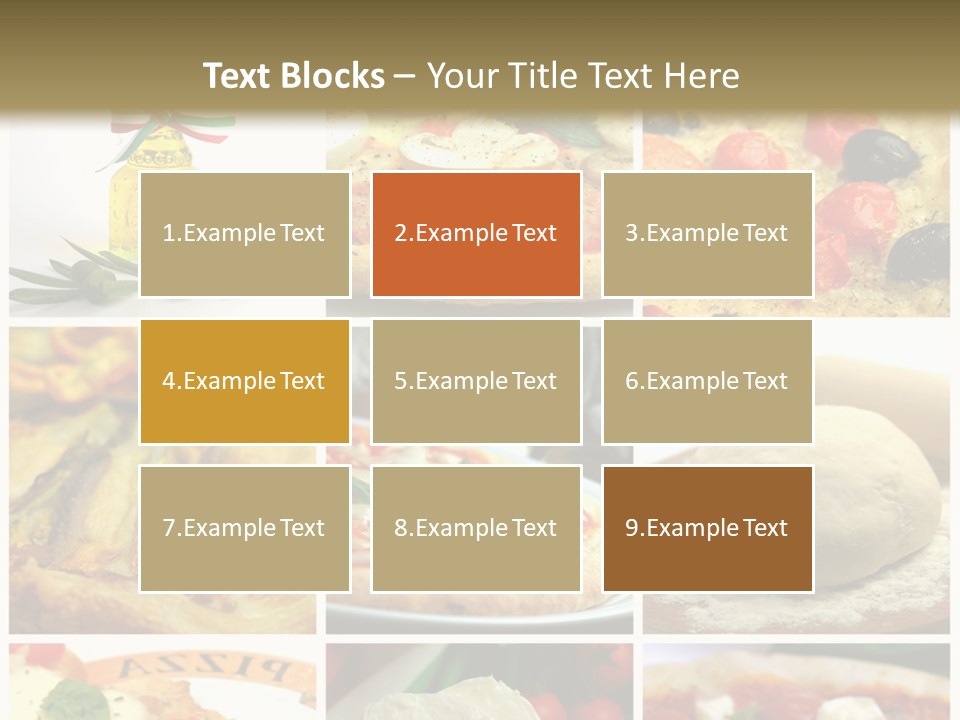 Text Blocks – Your Title Text Here

1.Example Text

2.Example Text

3.Example Text

4.Example Text

5.Example Text

6.Example Text

7.Example Text

8.Example Text

9.Example Text

PIZZA